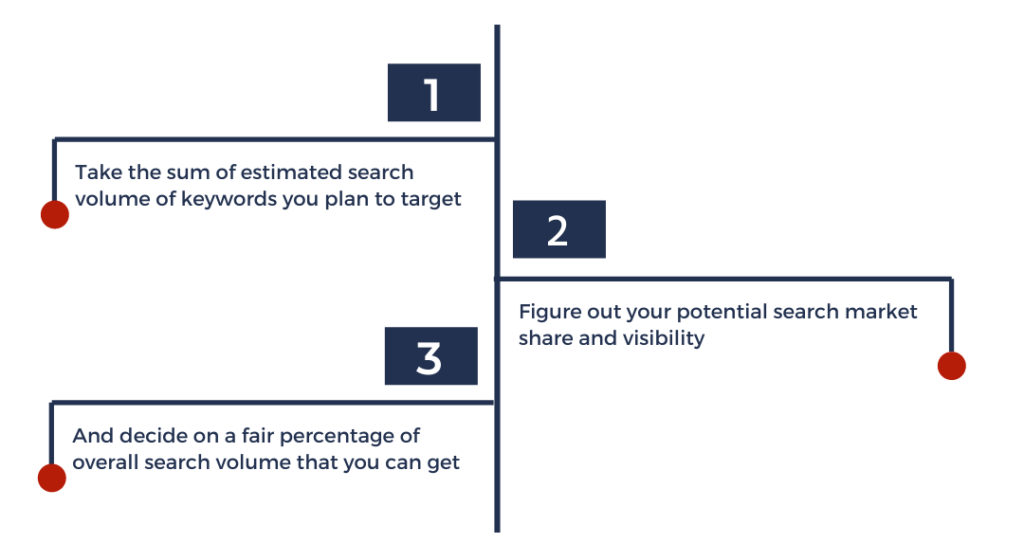 1

Take the sum of estimated search volume of keywords you plan to target

2

Figure out your potential search market share and visibility

3

And decide on a fair percentage of overall search volume that you can get